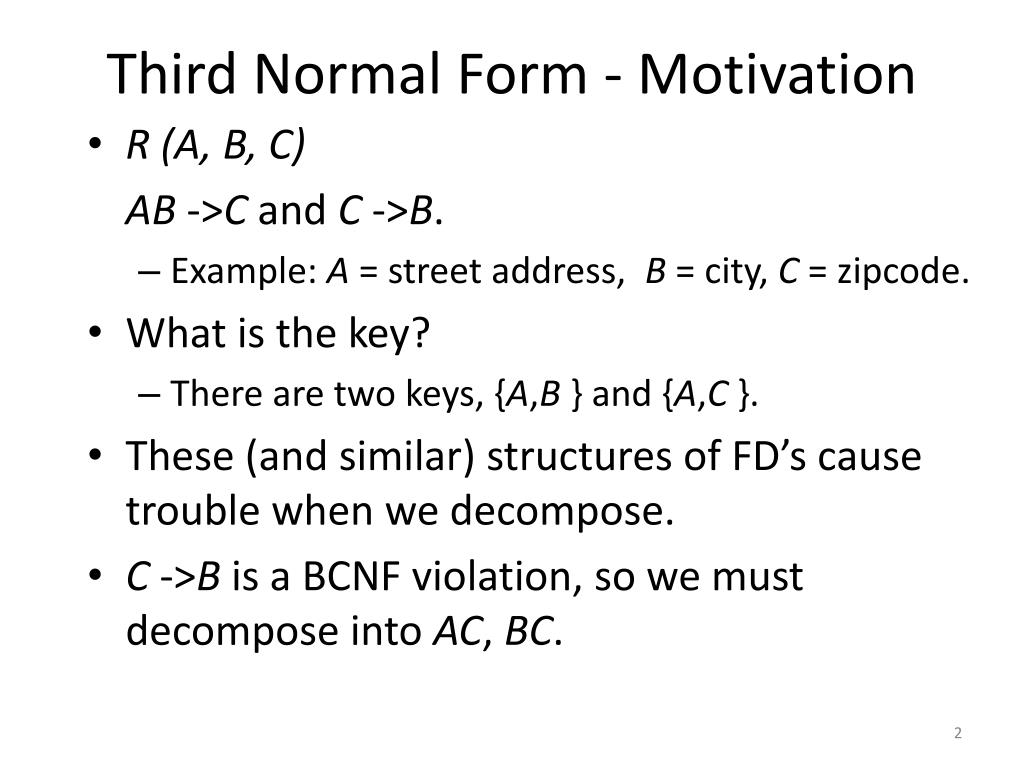 Third Normal Form - Motivation

• R (A, B, C)

AB ->C and C ->B.

– Example: A = street address, B = city, C = zipcode.

• What is the key?

– There are two keys, {A,B } and {A,C }.

• These (and similar) structures of FD's cause trouble when we decompose.

• C ->B is a BCNF violation, so we must decompose into AC, BC.

2